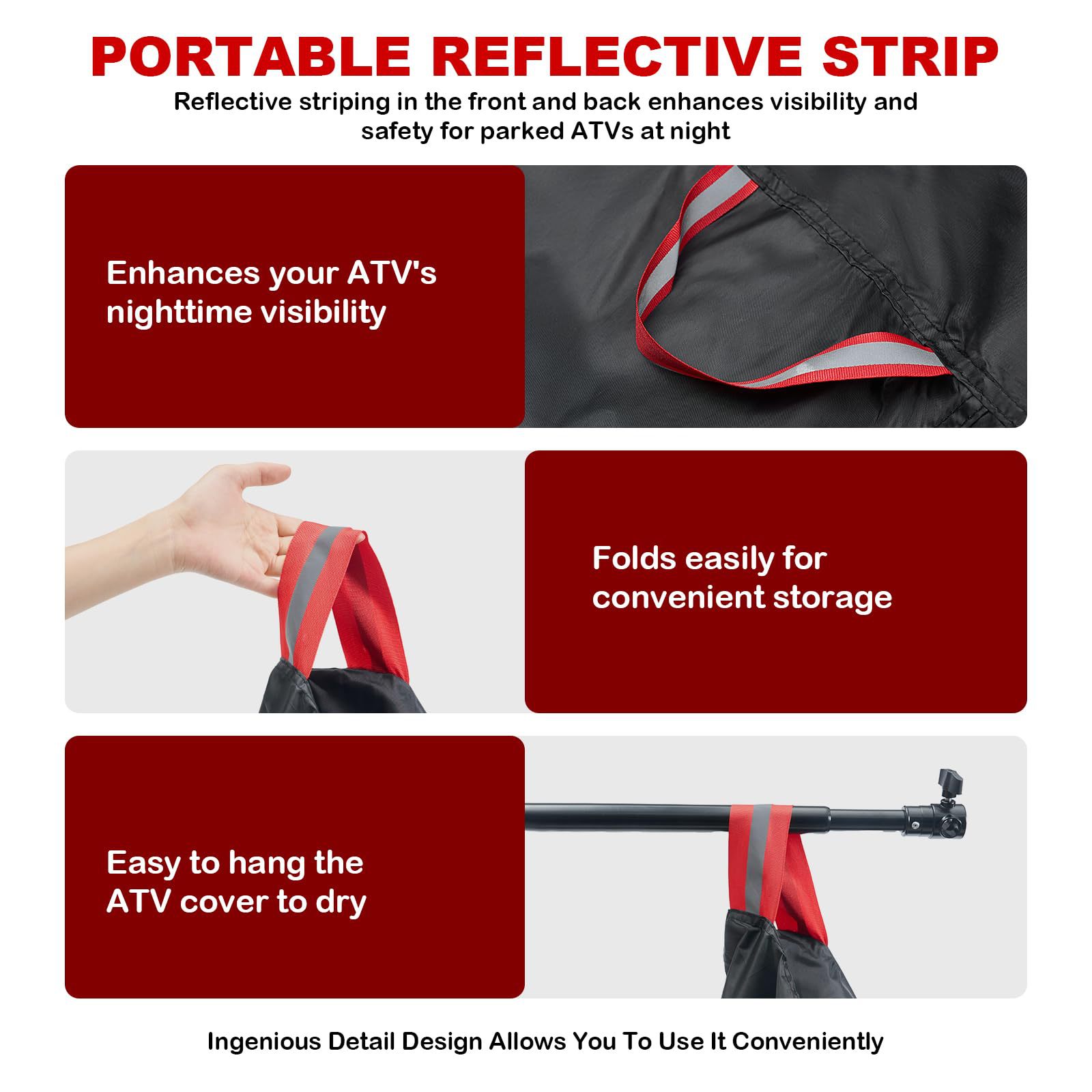 PORTABLE REFLECTIVE STRIP

Reflective striping in the front and back enhances visibility and safety for parked ATVs at night

Enhances your ATV's nighttime visibility

Folds easily for convenient storage

Easy to hang the ATV cover to dry

Ingenious Detail Design Allows You To Use It Conveniently